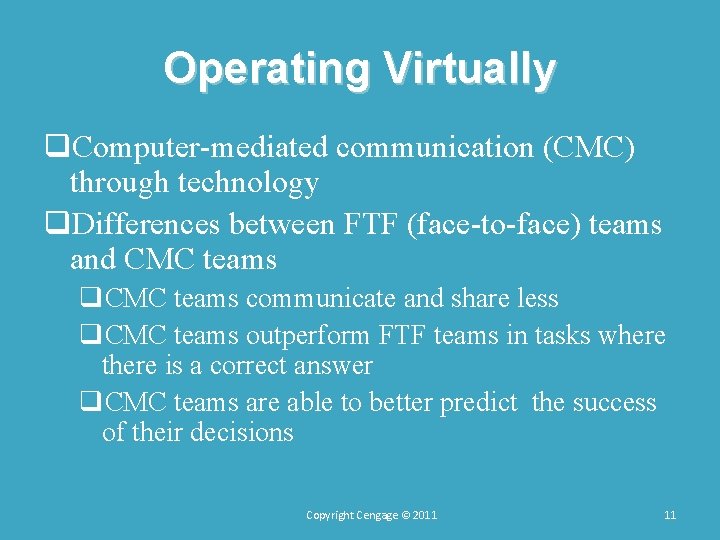 Operating Virtually

❑Computer-mediated communication (CMC) through technology

❑Differences between FTF (face-to-face) teams and CMC teams

❑CMC teams communicate and share less

❑CMC teams outperform FTF teams in tasks where there is a correct answer

❑CMC teams are able to better predict the success of their decisions

Copyright Cengage © 2011

11